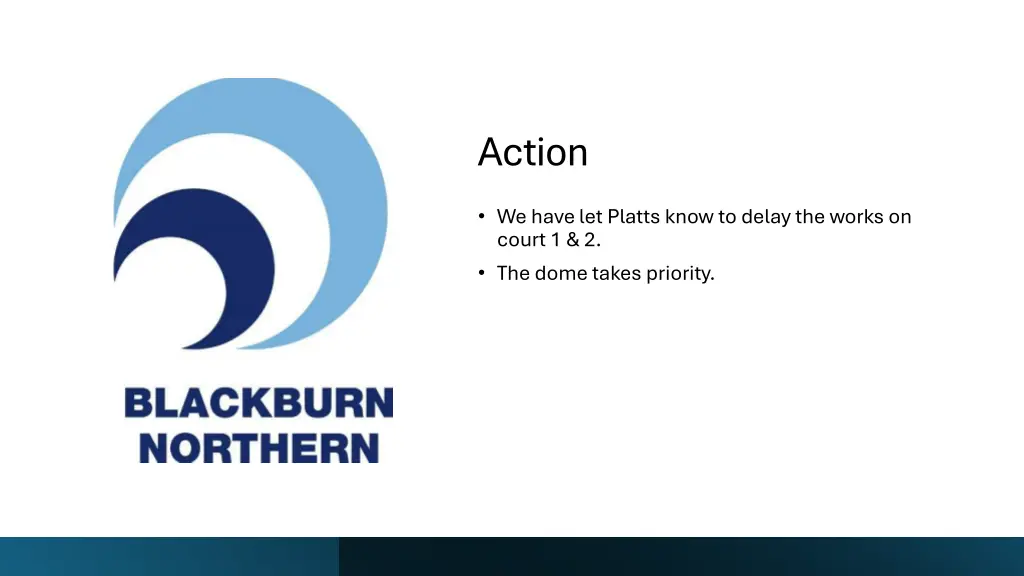 BLACKBURN
NORTHERN

Action

• We have let Platts know to delay the works on court 1 & 2.
• The dome takes priority.